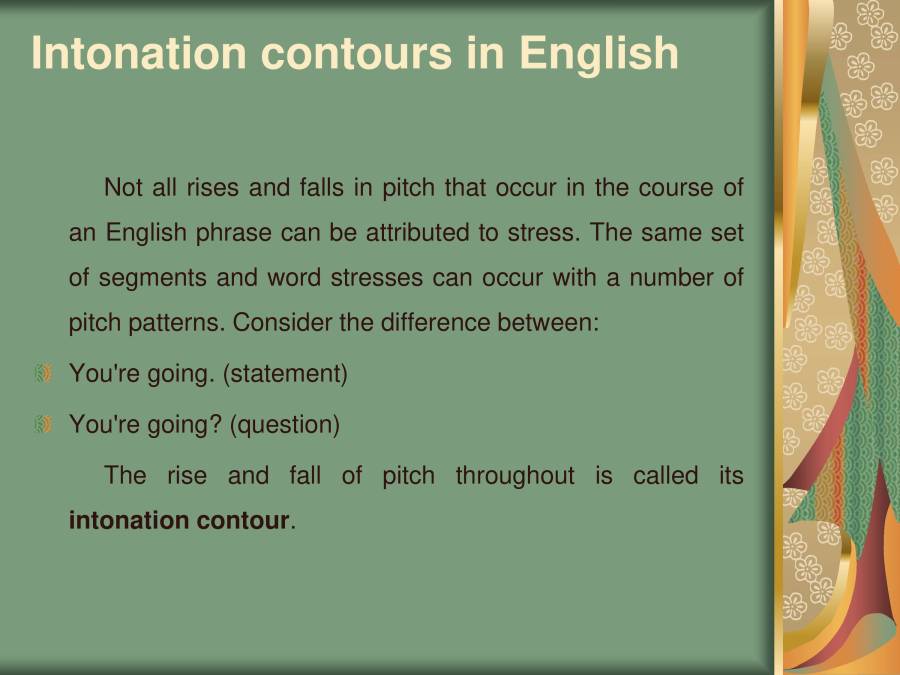 Intonation contours in English

Not all rises and falls in pitch that occur in the course of an English phrase can be attributed to stress. The same set of segments and word stresses can occur with a number of pitch patterns. Consider the difference between:

You're going. (statement)

You're going? (question)

The rise and fall of pitch throughout is called its **intonation contour**.